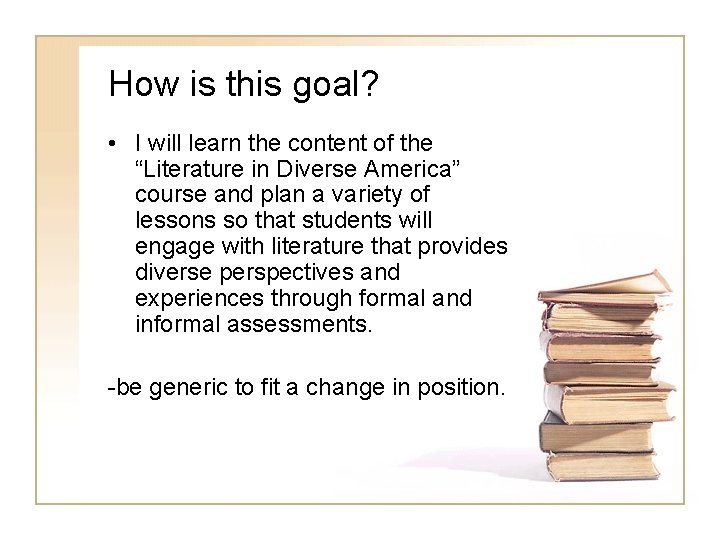 How is this goal?

• I will learn the content of the “Literature in Diverse America” course and plan a variety of lessons so that students will engage with literature that provides diverse perspectives and experiences through formal and informal assessments.

-be generic to fit a change in position.